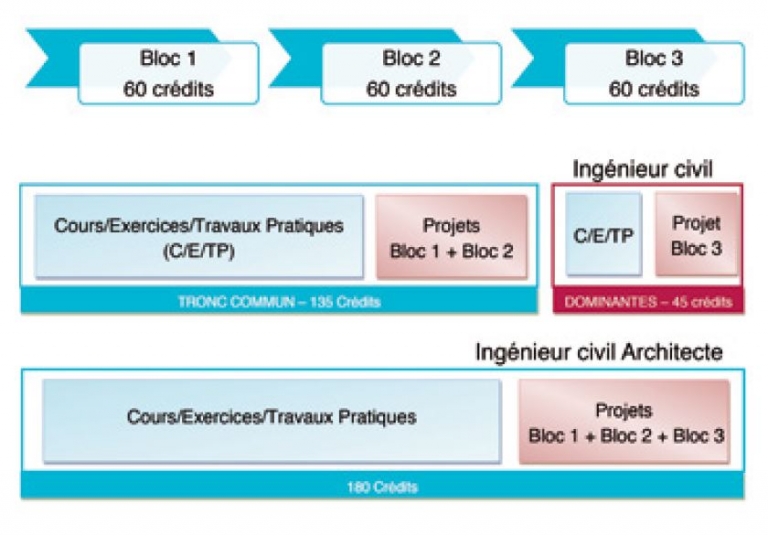 Bloc 1
60 crédits

Bloc 2
60 crédits

Bloc 3
60 crédits

Ingénieur civil

Cours/Exercices/Travaux Pratiques
(C/E/TP)

Projets
Bloc 1 + Bloc 2

C/E/TP

Projet
Bloc 3

TRONC COMMUN – 135 Crédits

DOMINANTES – 45 crédits

Ingénieur civil Architecte

Cours/Exercices/Travaux Pratiques

Projets
Bloc 1 + Bloc 2 + Bloc 3

180 Crédits